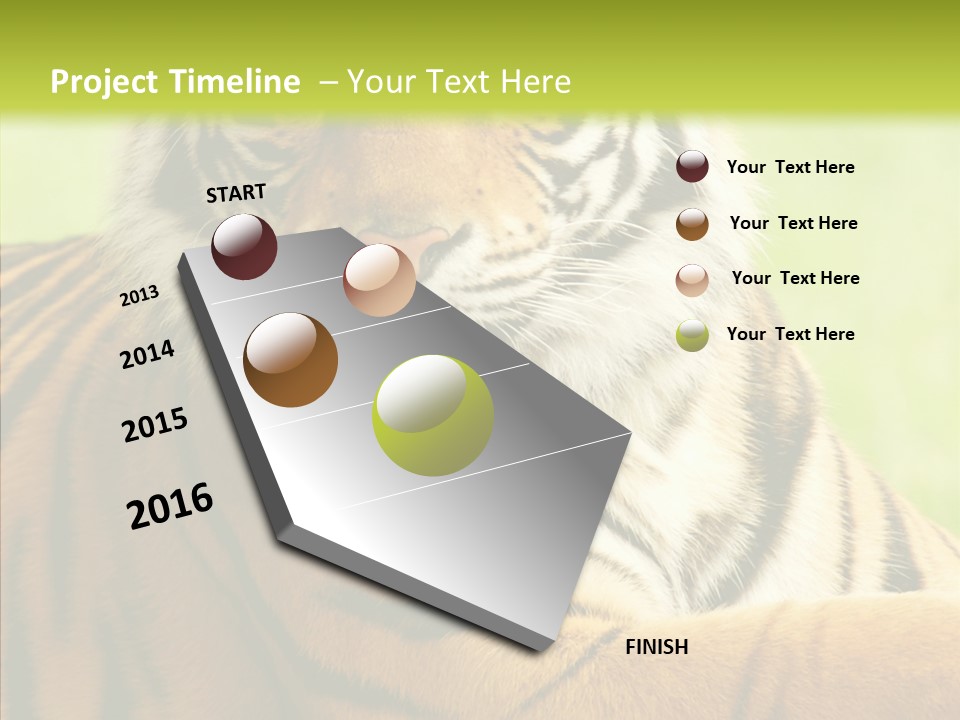 Project Timeline – Your Text Here

START

2013

2014

2015

2016

FINISH

Your Text Here

Your Text Here

Your Text Here

Your Text Here